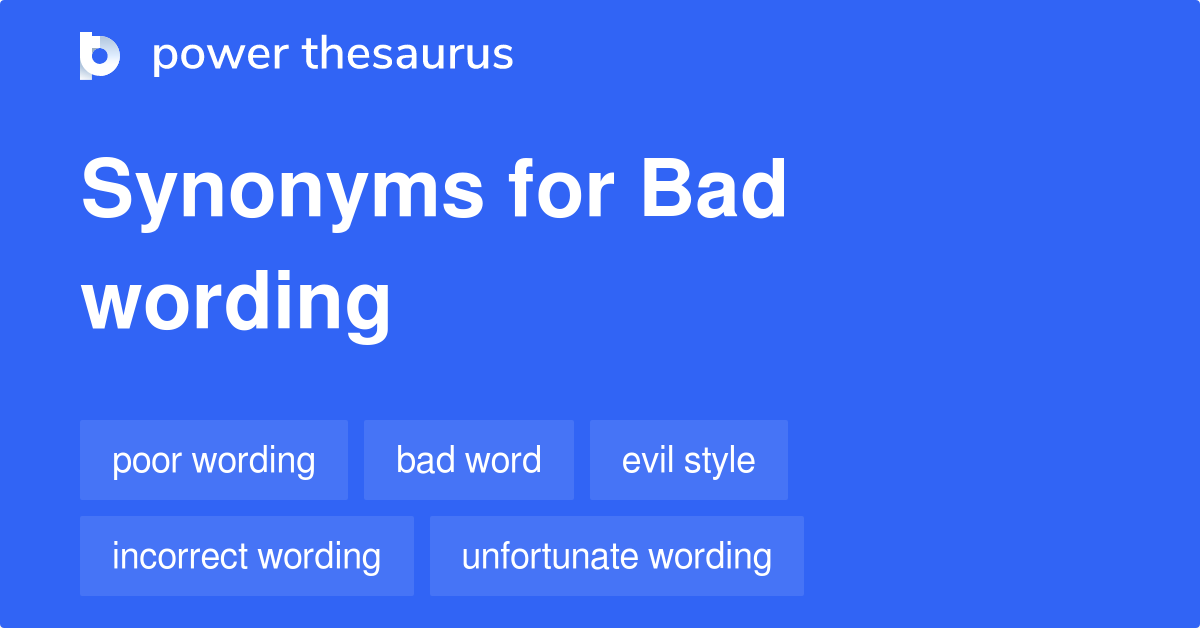 power thesaurus

Synonyms for Bad wording

poor wording
bad word
evil style
incorrect wording
unfortunate wording